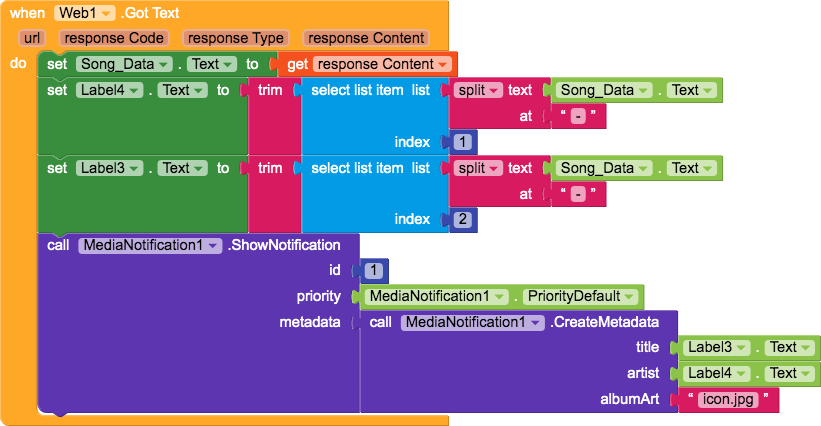 when Web1 .Got Text
url response Code response Type response Content
do set Song_Data . Text to get response Content
set Label4 . Text to trim select list item list split text Song_Data . Text
at " - "
index 1
set Label3 . Text to trim select list item list split text Song_Data . Text
at " - "
index 2
call MediaNotification1 .ShowNotification
id 1
priority MediaNotification1 . PriorityDefault
metadata call MediaNotification1 .CreateMetadata
title Label3 . Text
artist Label4 . Text
albumArt " icon.jpg "